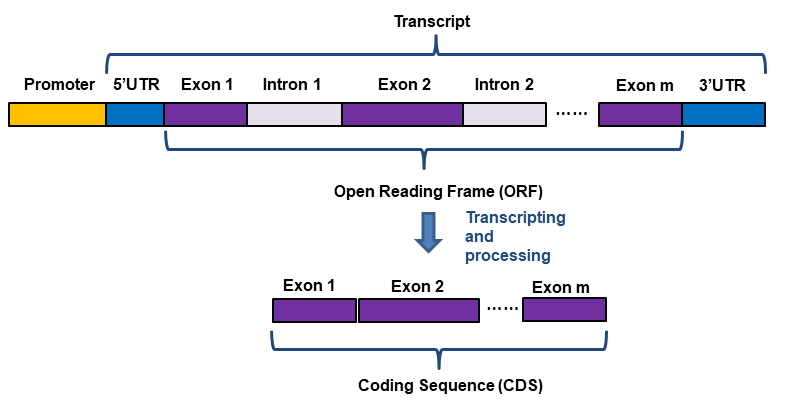 Transcript

Promoter 5'UTR Exon 1 Intron 1 Exon 2 Intron 2 …… Exon m 3'UTR

Open Reading Frame (ORF)

Transcripting and processing

Exon 1 Exon 2 …… Exon m

Coding Sequence (CDS)